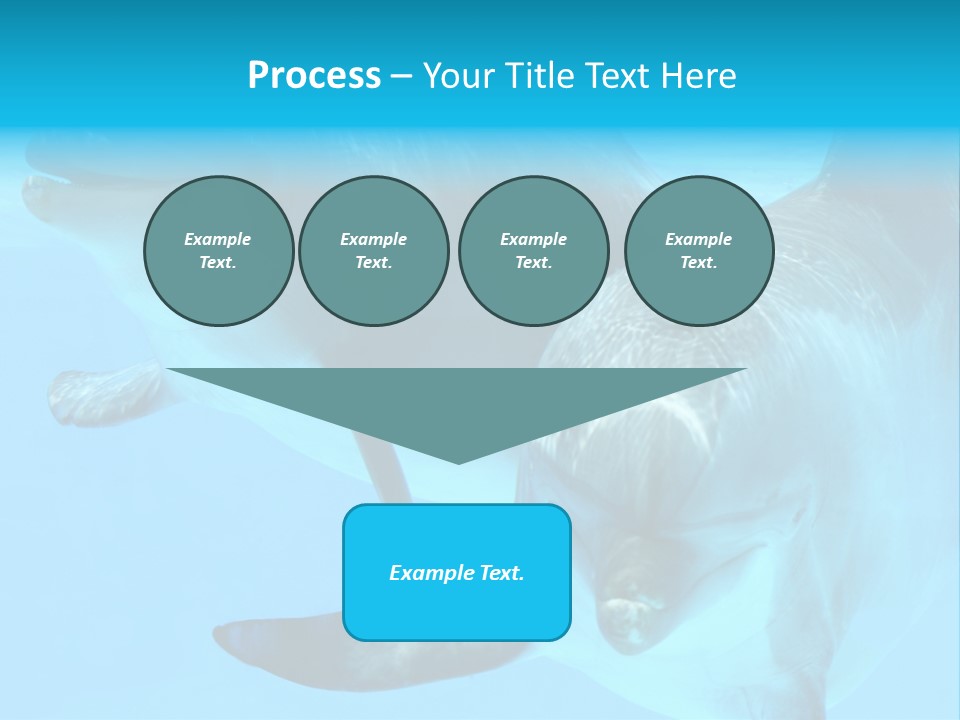 Process – Your Title Text Here

Example Text.

Example Text.

Example Text.

Example Text.

Example Text.